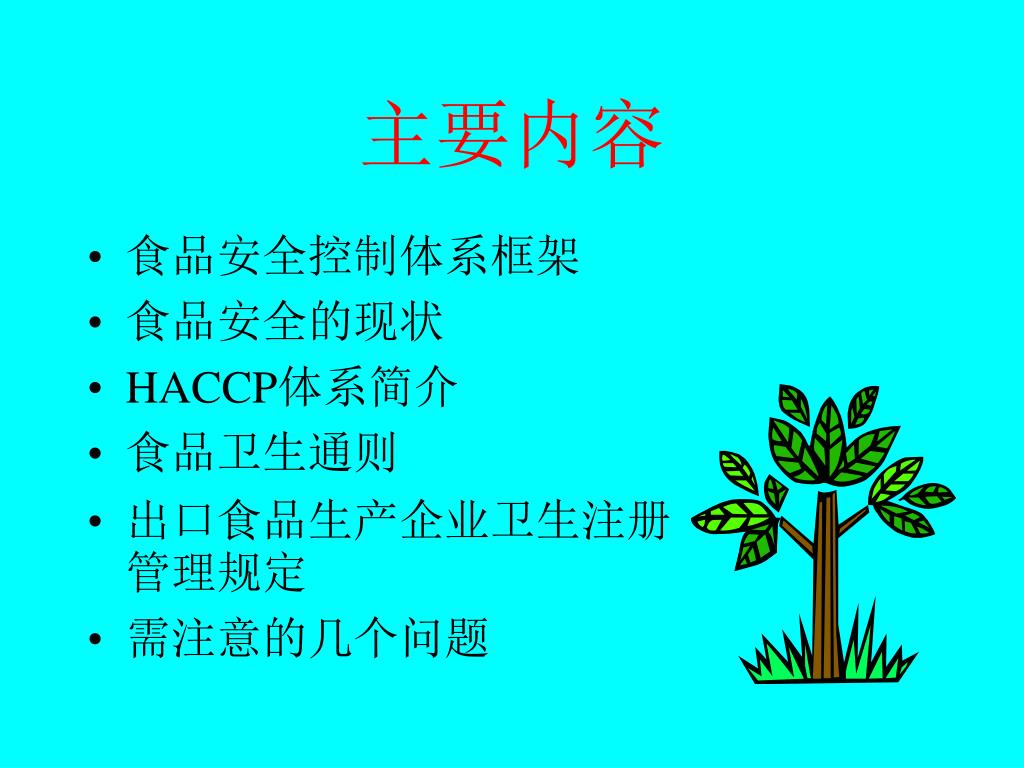 主要内容

• 食品安全控制体系框架
• 食品安全的现状
• HACCP体系简介
• 食品卫生通则
• 出口食品生产企业卫生注册管理规定
• 需注意的几个问题